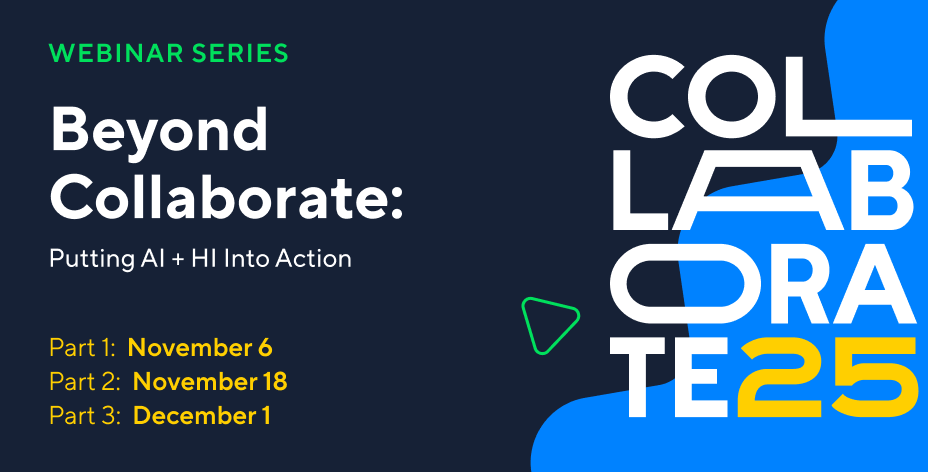 WEBINAR SERIES

Beyond Collaborate:

Putting AI + HI Into Action

Part 1: November 6
Part 2: November 18
Part 3: December 1

COL
LAB
ORA
TE25